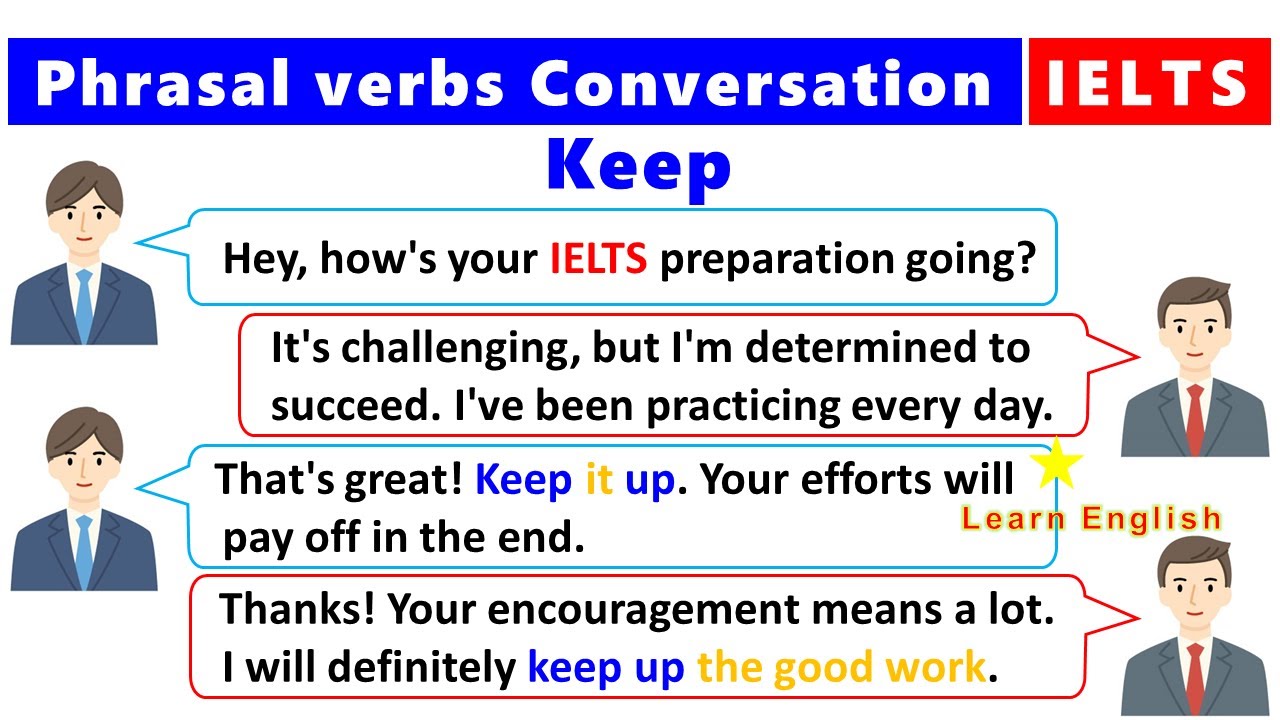 Phrasal verbs Conversation IELTS

Keep

Hey, how's your IELTS preparation going?

It's challenging, but I'm determined to succeed. I've been practicing every day.

That's great! Keep it up. Your efforts will pay off in the end.

Learn English

Thanks! Your encouragement means a lot. I will definitely keep up the good work.